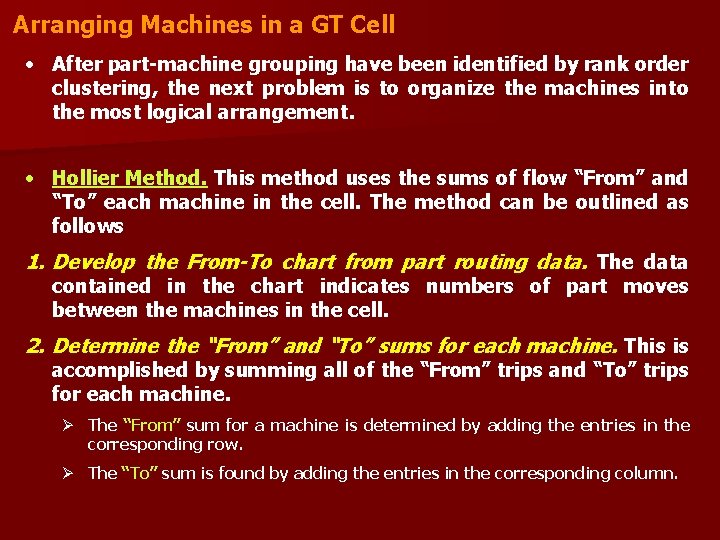 Arranging Machines in a GT Cell

• After part-machine grouping have been identified by rank order clustering, the next problem is to organize the machines into the most logical arrangement.

• Hollier Method. This method uses the sums of flow “From” and “To” each machine in the cell. The method can be outlined as follows

1. Develop the From-To chart from part routing data. The data contained in the chart indicates numbers of part moves between the machines in the cell.

2. Determine the "From" and "To" sums for each machine. This is accomplished by summing all of the “From” trips and “To” trips for each machine.

➢ The “From” sum for a machine is determined by adding the entries in the corresponding row.

➢ The “To” sum is found by adding the entries in the corresponding column.